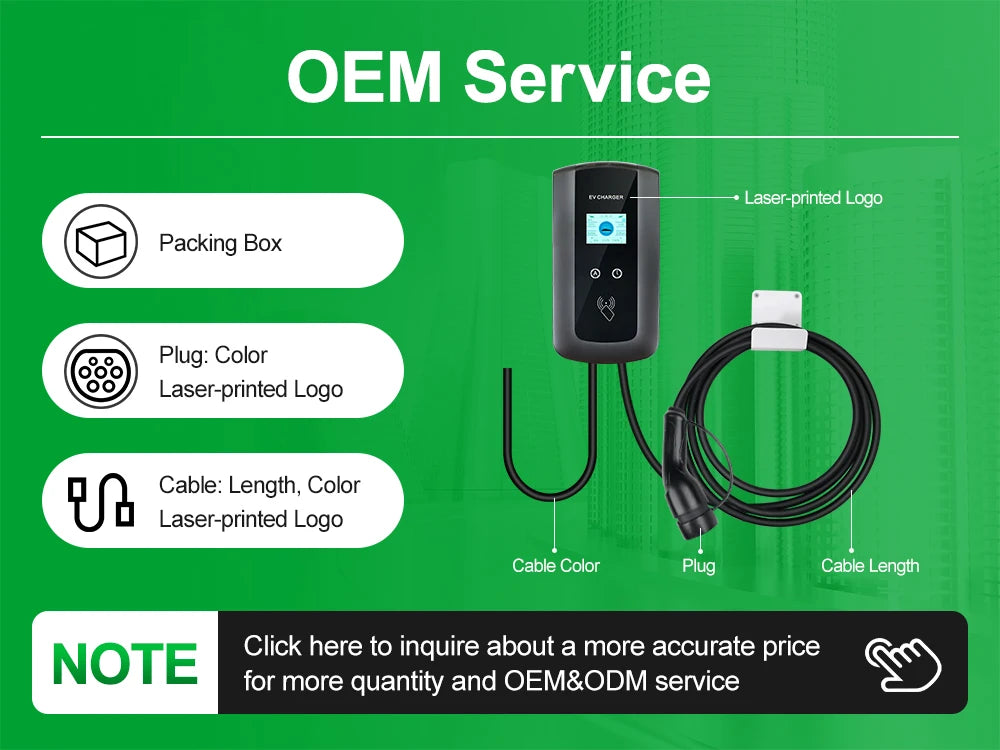 OEM Service

Packing Box

Plug: Color
Laser-printed Logo

Cable: Length, Color
Laser-printed Logo

EV CHARGER

Laser-printed Logo

Cable Color

Plug

Cable Length

NOTE

Click here to inquire about a more accurate price for more quantity and OEM&ODM service